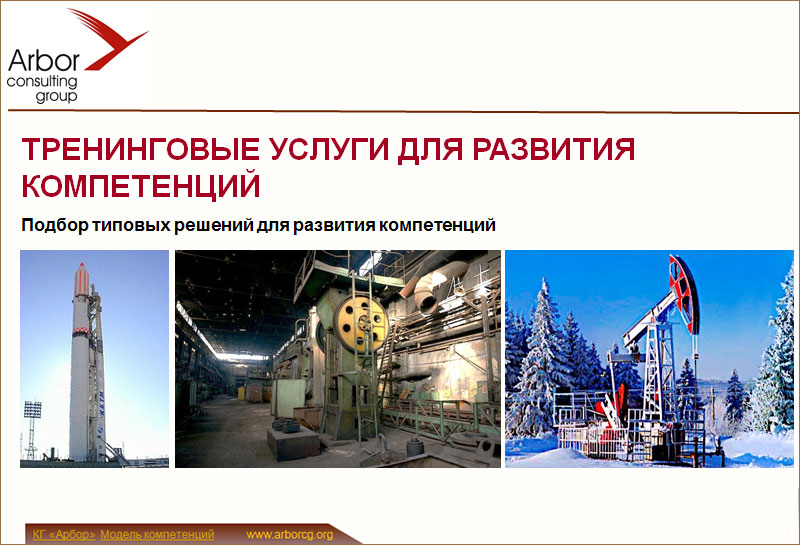 Arbor
consulting
group

ТРЕНИНГОВЫЕ УСЛУГИ ДЛЯ РАЗВИТИЯ КОМПЕТЕНЦИЙ

Подбор типовых решений для развития компетенций

КГ «Арбор» Модель компетенций www.arborcg.org